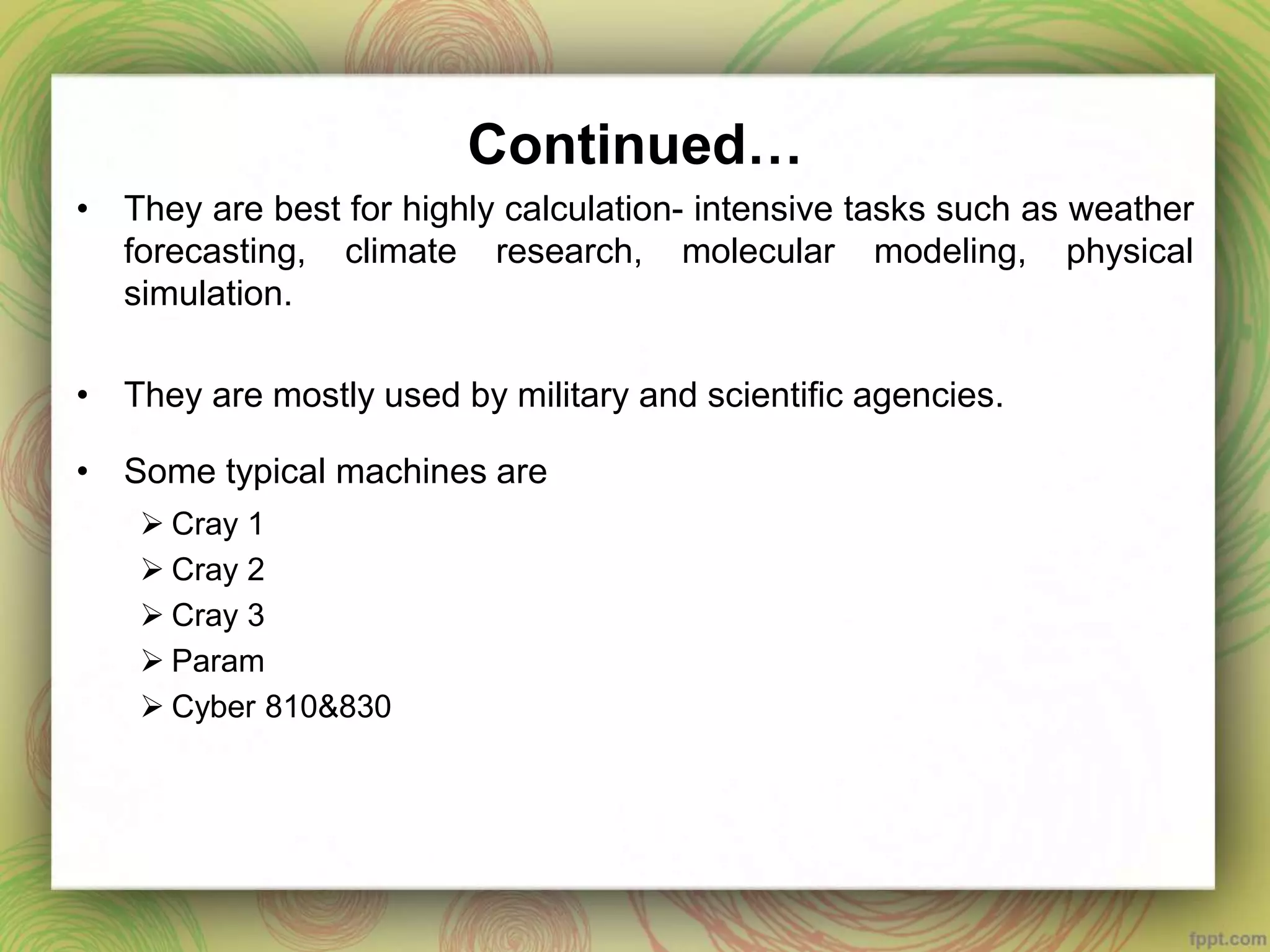 Continued…

• They are best for highly calculation- intensive tasks such as weather forecasting, climate research, molecular modeling, physical simulation.

• They are mostly used by military and scientific agencies.

• Some typical machines are

➢ Cray 1
➢ Cray 2
➢ Cray 3
➢ Param
➢ Cyber 810&830

fppt.com